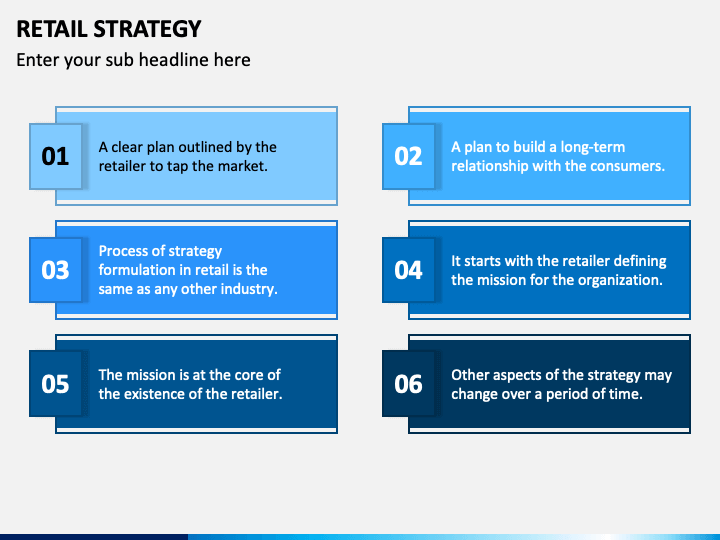 RETAIL STRATEGY

Enter your sub headline here

01

A clear plan outlined by the retailer to tap the market.

02

A plan to build a long-term relationship with the consumers.

03

Process of strategy formulation in retail is the same as any other industry.

04

It starts with the retailer defining the mission for the organization.

05

The mission is at the core of the existence of the retailer.

06

Other aspects of the strategy may change over a period of time.